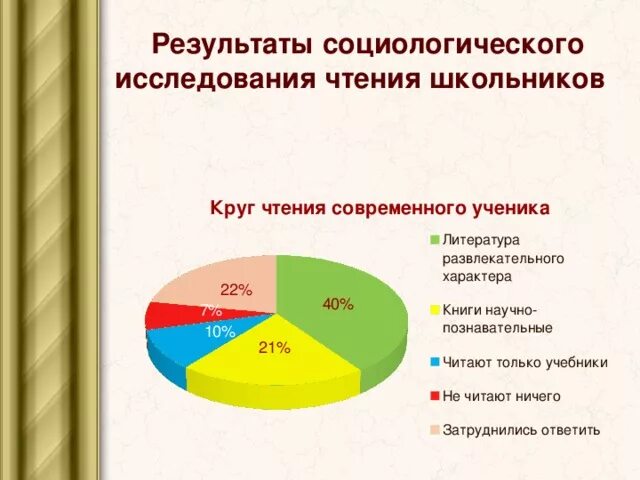 Результаты социологического исследования чтения школьников

Круг чтения современного ученика

22%
7%
10%
21%
40%

Литература развлекательного характера

Книги научно-познавательные

Читают только учебники

Не читают ничего

Затруднились ответить